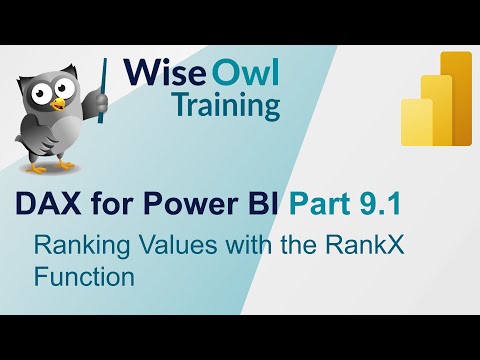 Wise Owl
Training

DAX for Power BI Part 9.1

Ranking Values with the RankX Function